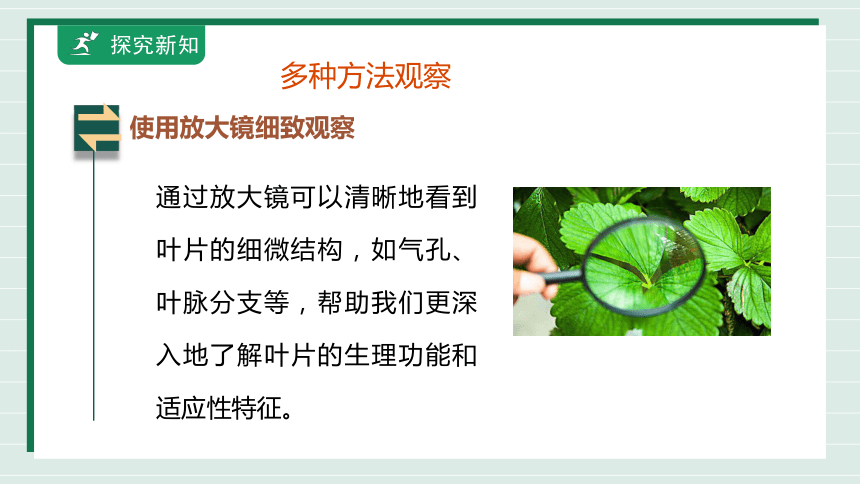 探究新知

多种方法观察

使用放大镜细致观察

通过放大镜可以清晰地看到叶片的细微结构，如气孔、叶脉分支等，帮助我们更深入地了解叶片的生理功能和适应性特征。